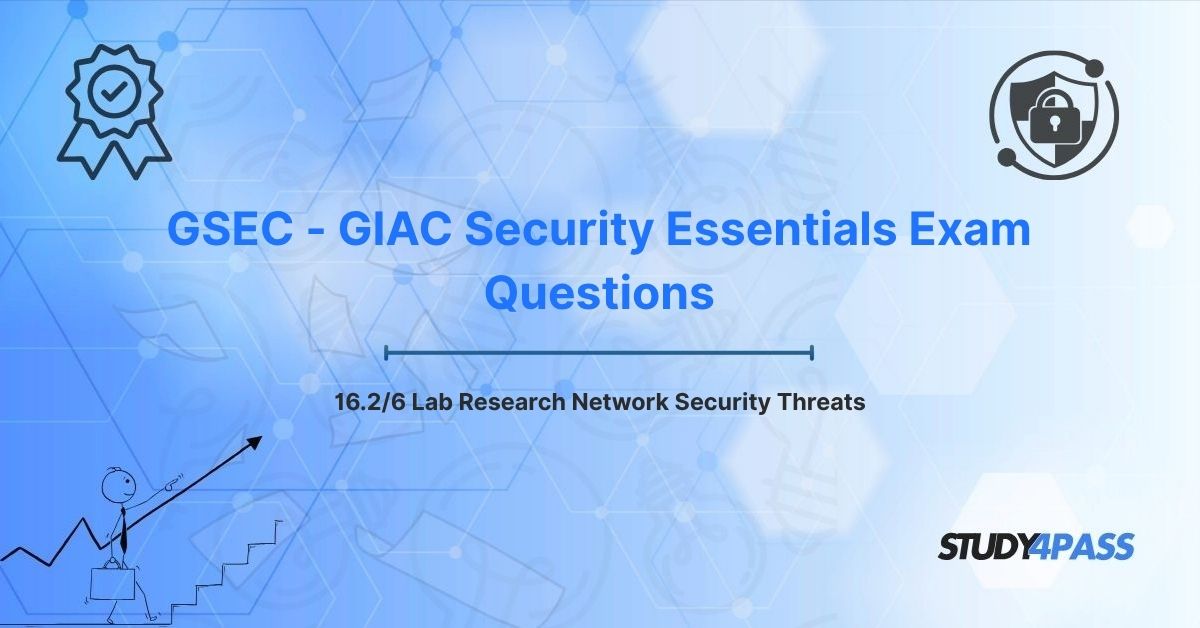 GSEC - GIAC Security Essentials Exam Questions

16.2/6 Lab Research Network Security Threats

STUDY4PASS